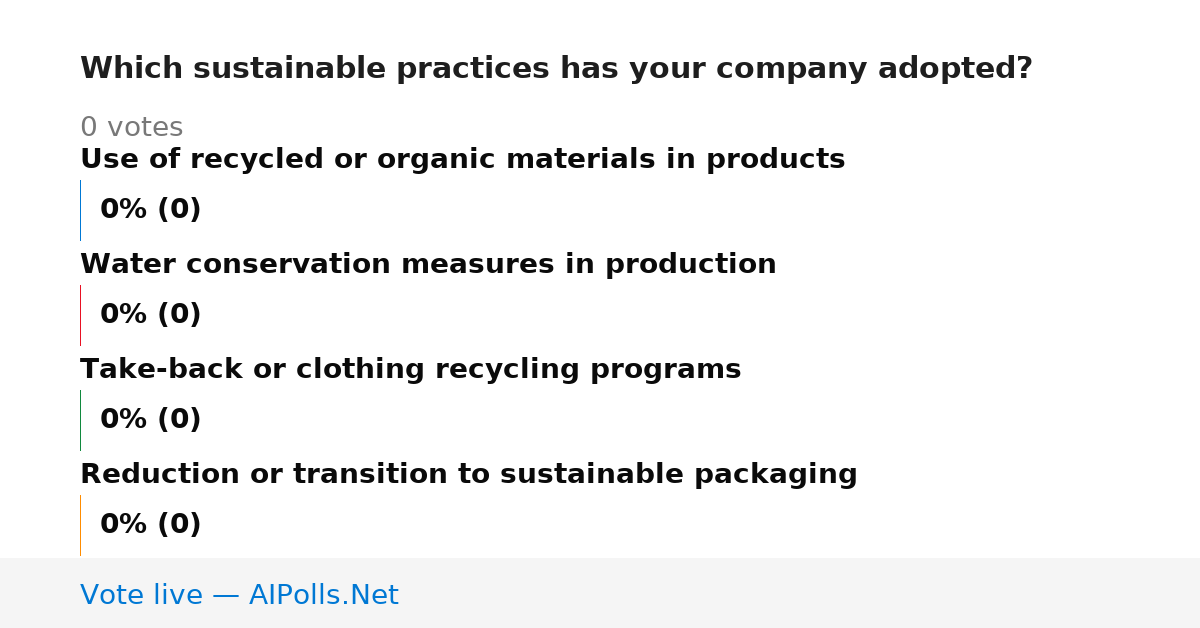 Which sustainable practices has your company adopted?

0 votes

Use of recycled or organic materials in products

0% (0)

Water conservation measures in production

0% (0)

Take-back or clothing recycling programs

0% (0)

Reduction or transition to sustainable packaging

0% (0)

Vote live — AIPolls.Net